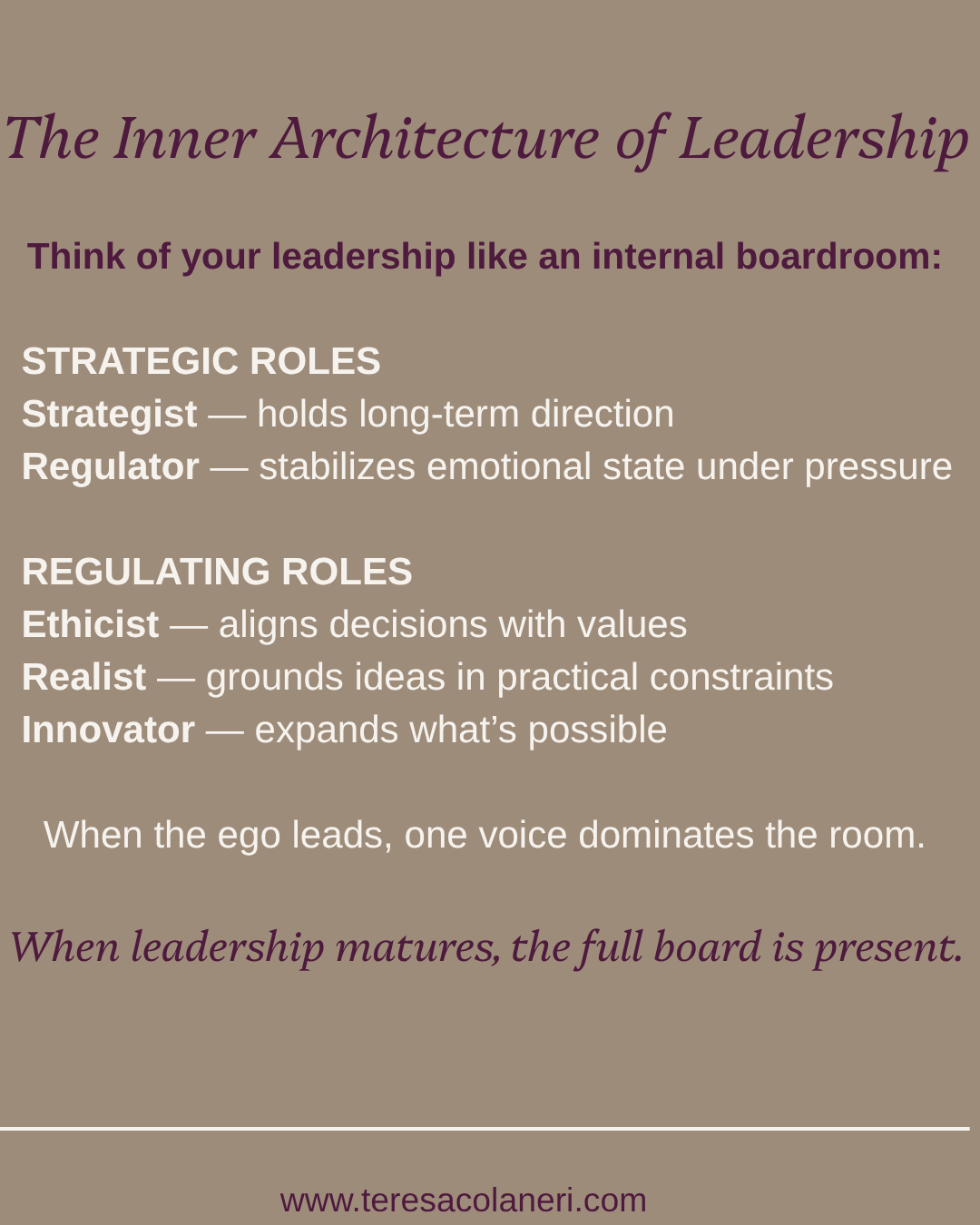 The Inner Architecture of Leadership

Think of your leadership like an internal boardroom:

STRATEGIC ROLES
Strategist — holds long-term direction
Regulator — stabilizes emotional state under pressure

REGULATING ROLES
Ethicist — aligns decisions with values
Realist — grounds ideas in practical constraints
Innovator — expands what's possible

When the ego leads, one voice dominates the room.

When leadership matures, the full board is present.

www.teresacolaneri.com